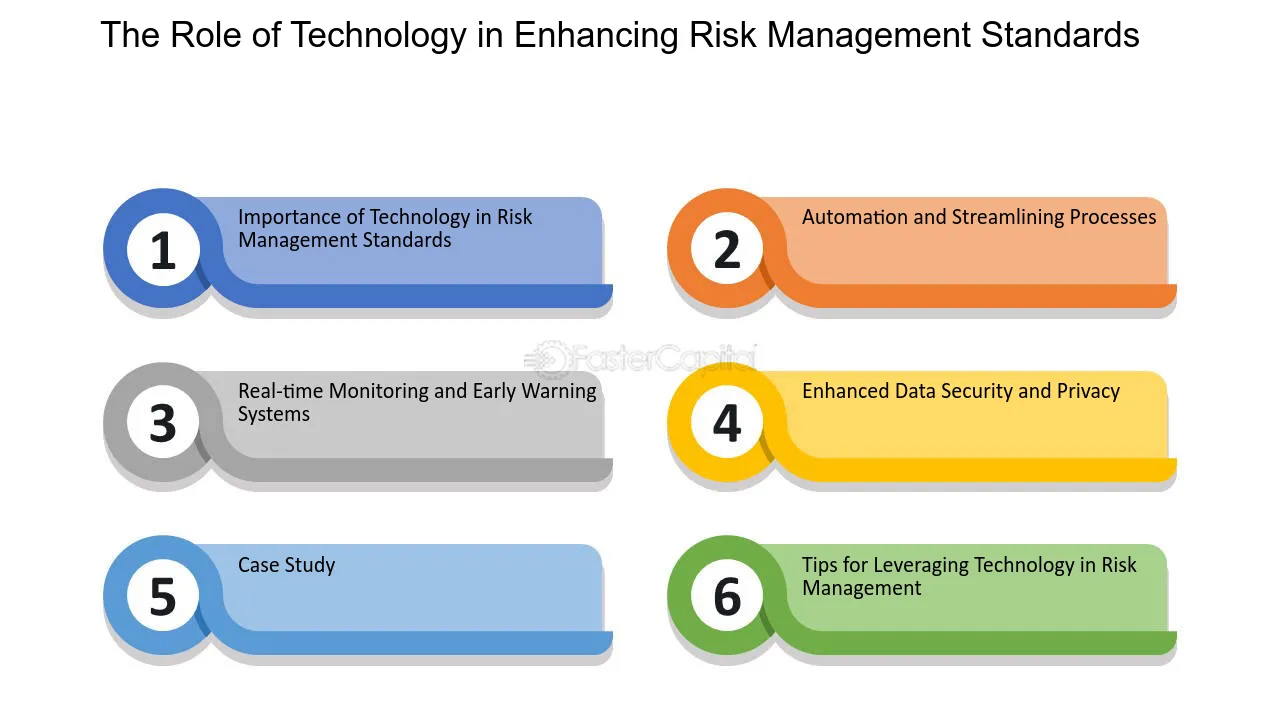 The Role of Technology in Enhancing Risk Management Standards

1
Importance of Technology in Risk Management Standards

2
Automation and Streamlining Processes

3
Real-time Monitoring and Early Warning Systems

4
Enhanced Data Security and Privacy

5
Case Study

6
Tips for Leveraging Technology in Risk Management

FasterCapital